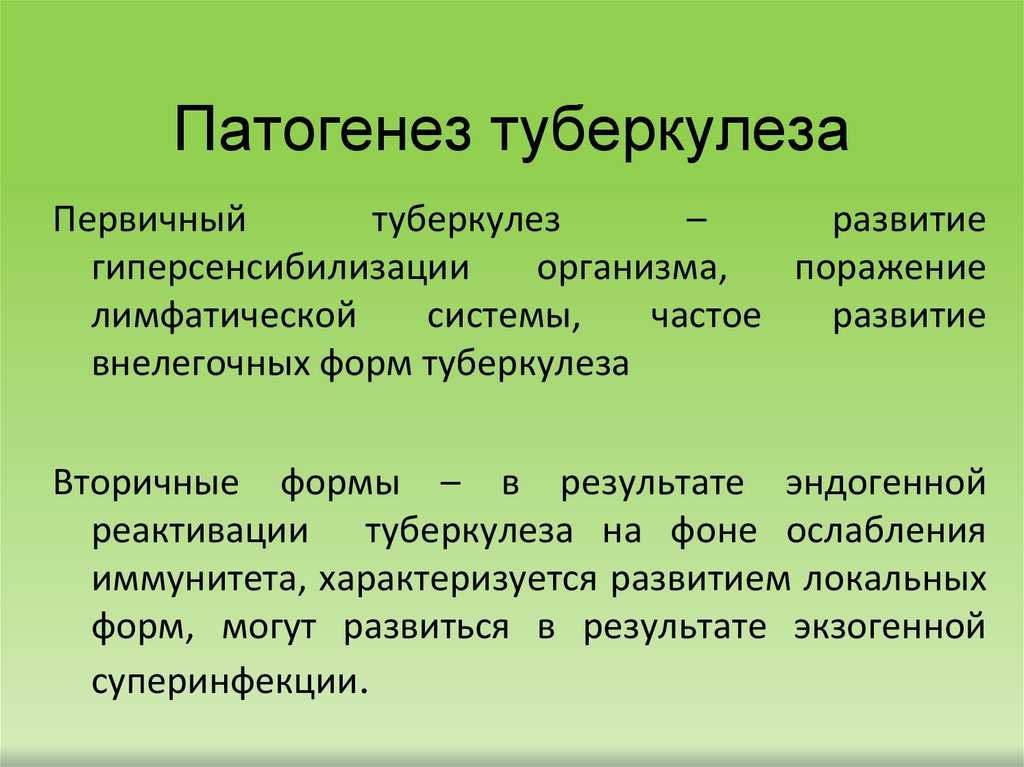 Патогенез туберкулеза

Первичный туберкулез – развитие гиперсенсибилизации организма, поражение лимфатической системы, частое развитие внелегочных форм туберкулеза

Вторичные формы – в результате эндогенной реактивации туберкулеза на фоне ослабления иммунитета, характеризуется развитием локальных форм, могут развиться в результате экзогенной суперинфекции.